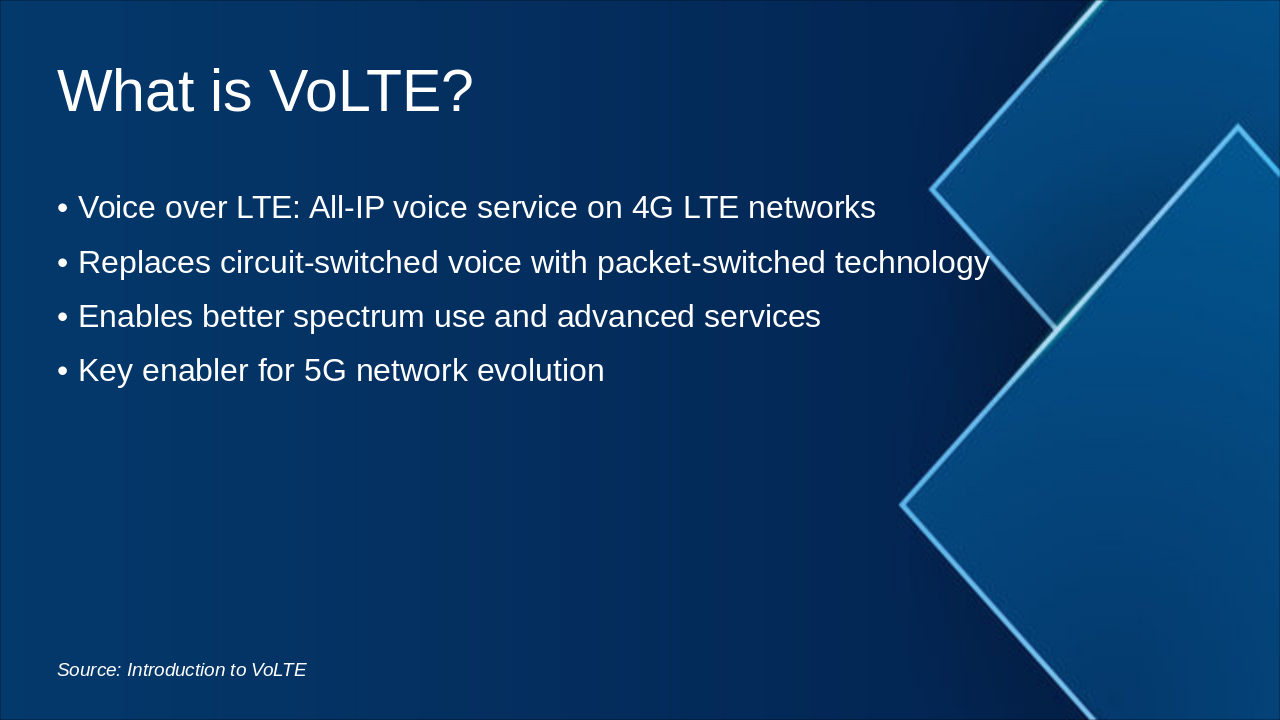 What is VoLTE?

• Voice over LTE: All-IP voice service on 4G LTE networks
• Replaces circuit-switched voice with packet-switched technology
• Enables better spectrum use and advanced services
• Key enabler for 5G network evolution

Source: Introduction to VoLTE